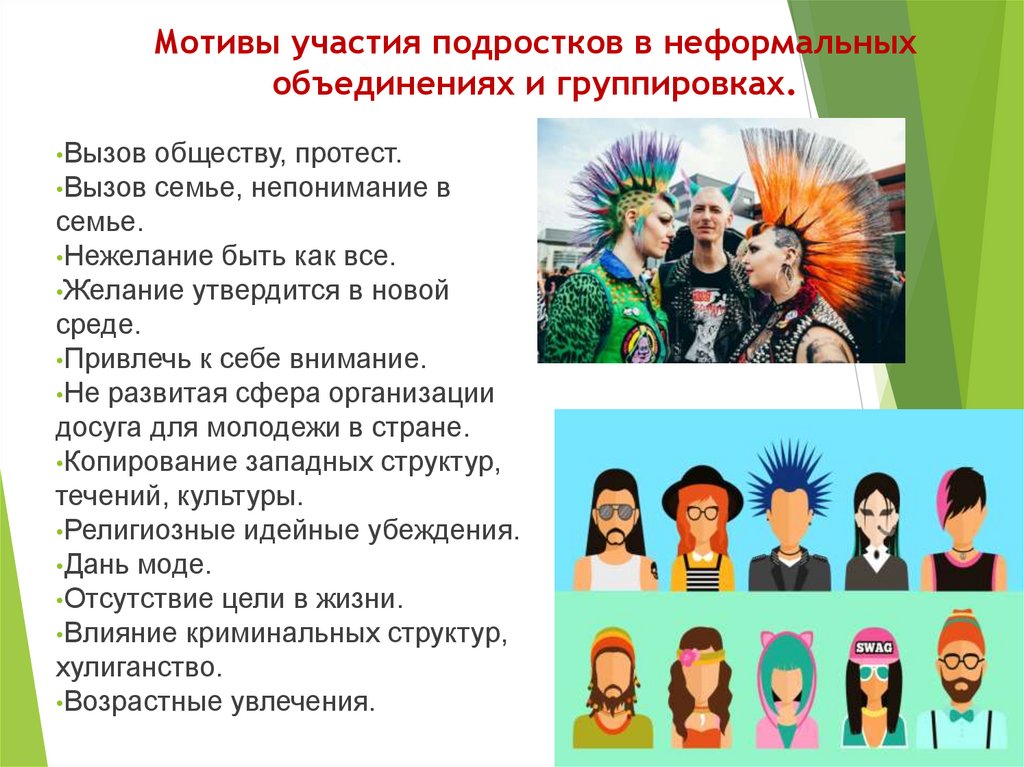 Мотивы участия подростков в неформальных объединениях и группировках.

•Вызов обществу, протест.
•Вызов семье, непонимание в семье.
•Нежелание быть как все.
•Желание утвердится в новой среде.
•Привлечь к себе внимание.
•Не развитая сфера организации досуга для молодежи в стране.
•Копирование западных структур, течений, культуры.
•Религиозные идейные убеждения.
•Дань моде.
•Отсутствие цели в жизни.
•Влияние криминальных структур, хулиганство.
•Возрастные увлечения.

SWAG